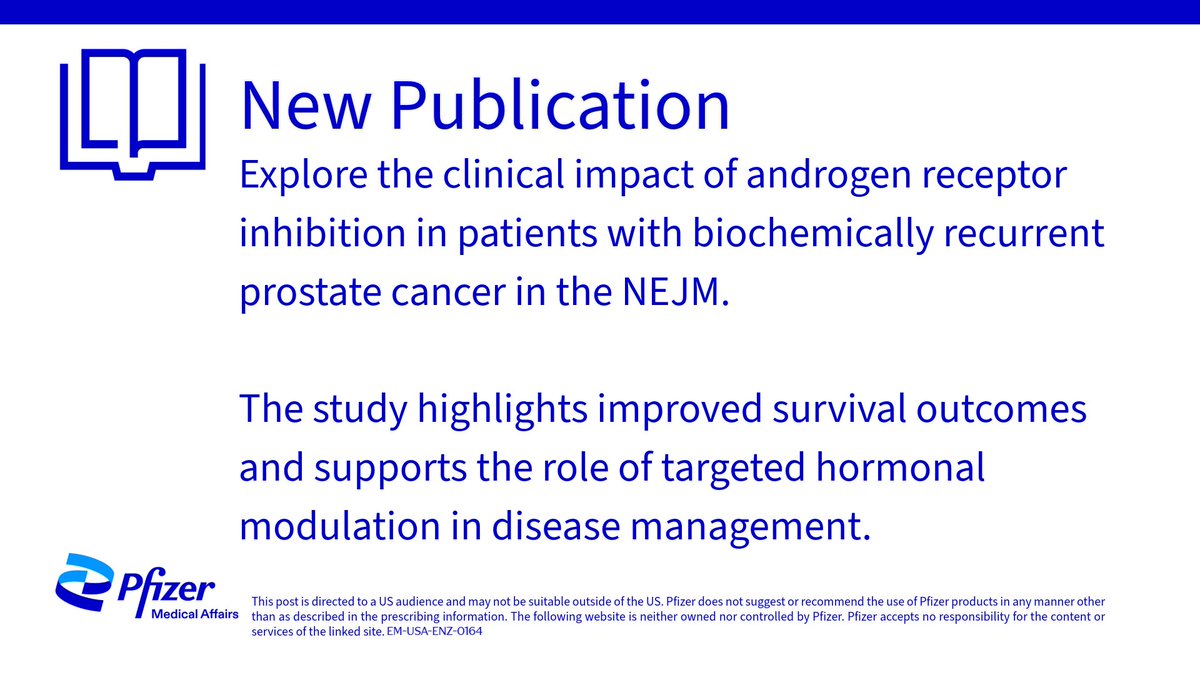 New Publication

Explore the clinical impact of androgen receptor inhibition in patients with biochemically recurrent prostate cancer in the NEJM.

The study highlights improved survival outcomes and supports the role of targeted hormonal modulation in disease management.

Pfizer
Medical Affairs

This post is directed to a US audience and may not be suitable outside of the US. Pfizer does not suggest or recommend the use of Pfizer products in any manner other than as described in the prescribing information. The following website is neither owned nor controlled by Pfizer. Pfizer accepts no responsibility for the content or services of the linked site. EM-USA-ENZ-0164